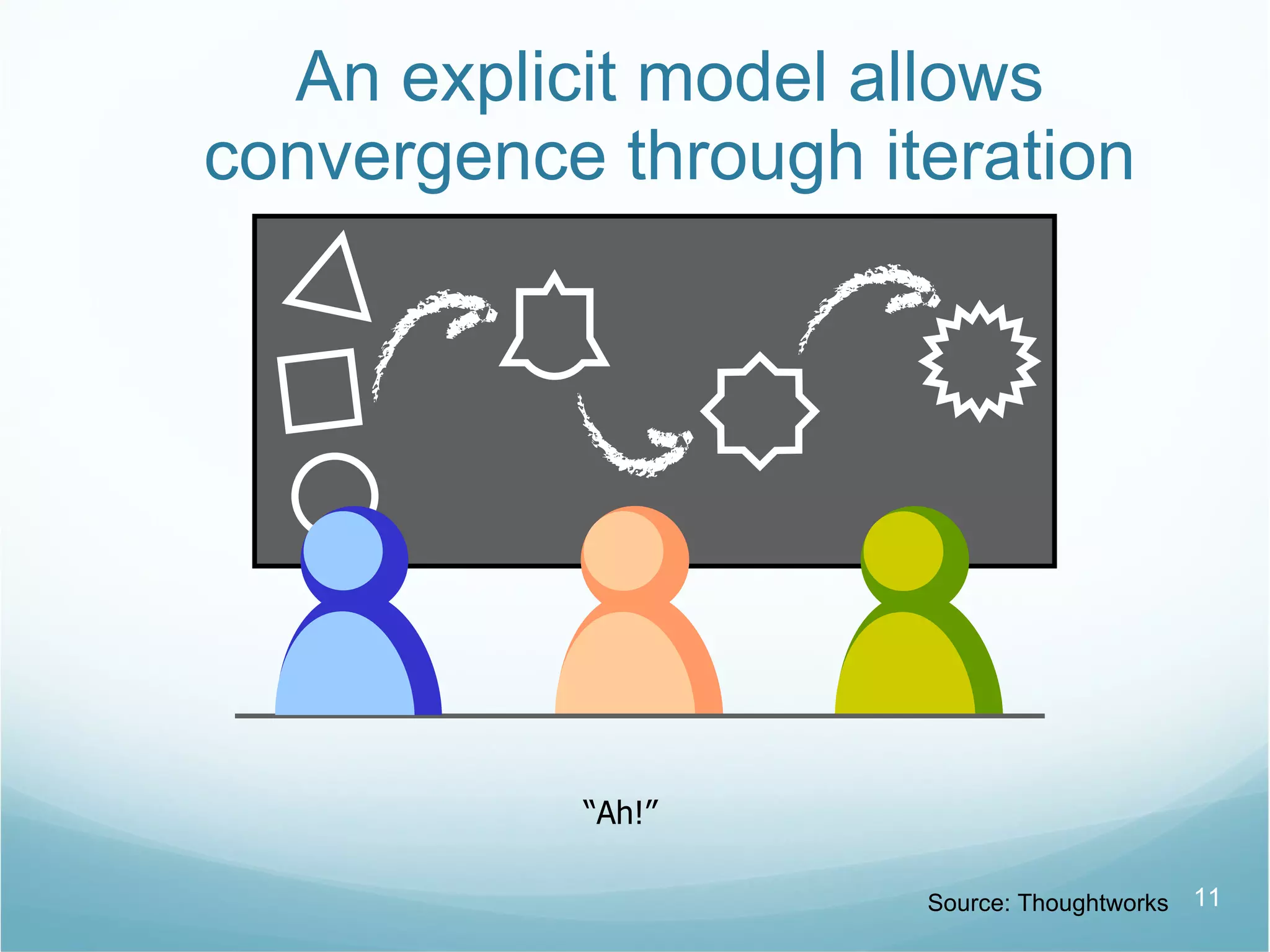 An explicit model allows convergence through iteration

“Ah!”

Source: Thoughtworks

11